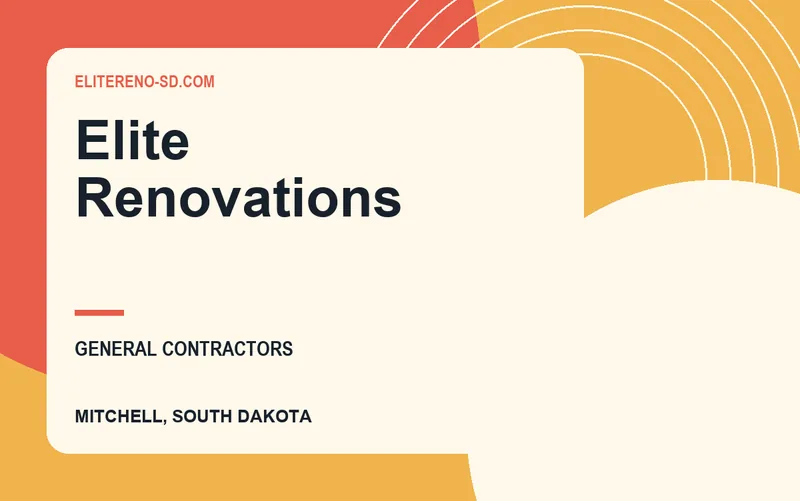 ELITERENO-SD.COM

Elite Renovations

GENERAL CONTRACTORS

MITCHELL, SOUTH DAKOTA